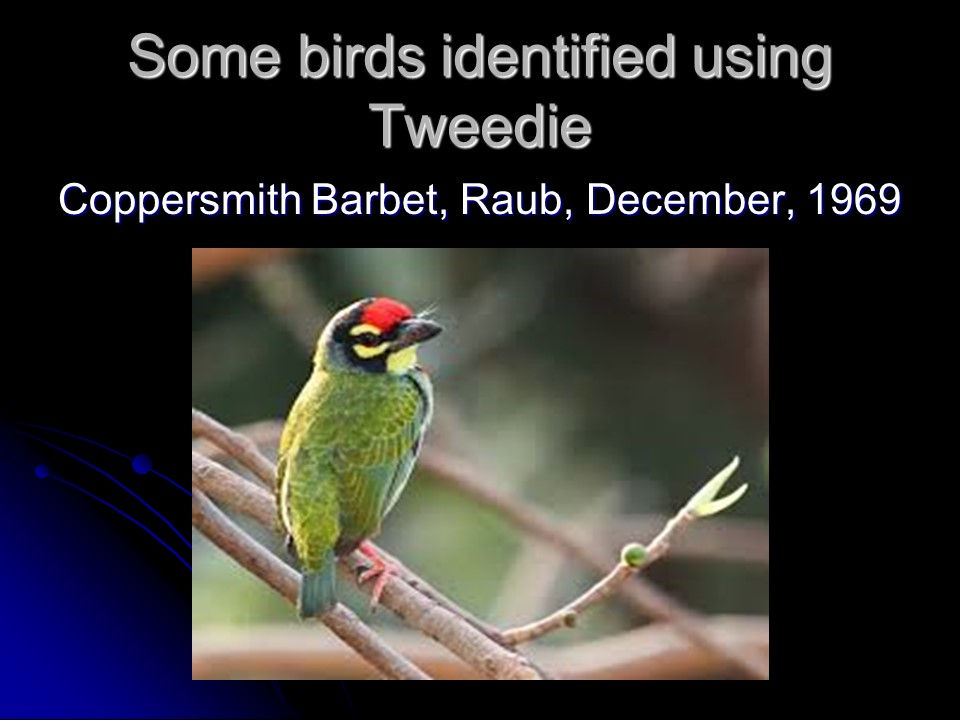 Some birds identified using Tweedie

Coppersmith Barbet, Raub, December, 1969